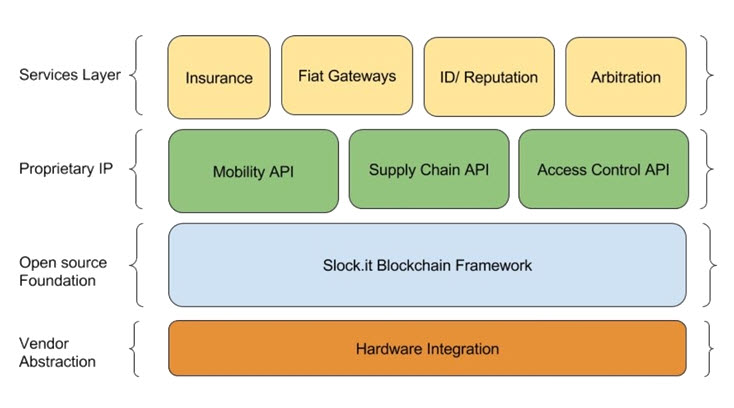 Services Layer

Insurance

Fiat Gateways

ID/ Reputation

Arbitration

Proprietary IP

Mobility API

Supply Chain API

Access Control API

Open source Foundation

Slock.it Blockchain Framework

Vendor Abstraction

Hardware Integration